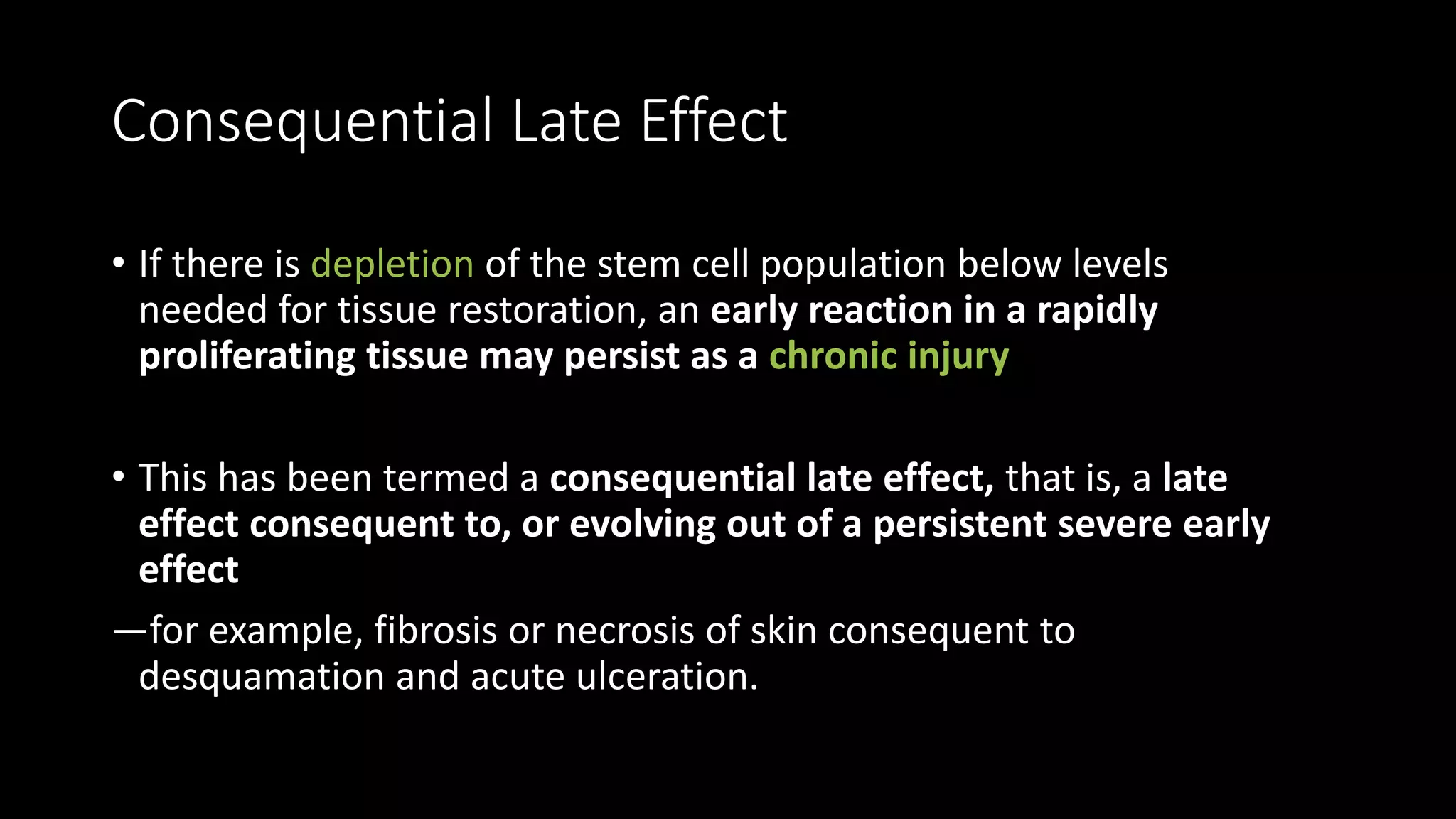 Consequential Late Effect

• If there is depletion of the stem cell population below levels needed for tissue restoration, an early reaction in a rapidly proliferating tissue may persist as a chronic injury

• This has been termed a consequential late effect, that is, a late effect consequent to, or evolving out of a persistent severe early effect

—for example, fibrosis or necrosis of skin consequent to desquamation and acute ulceration.